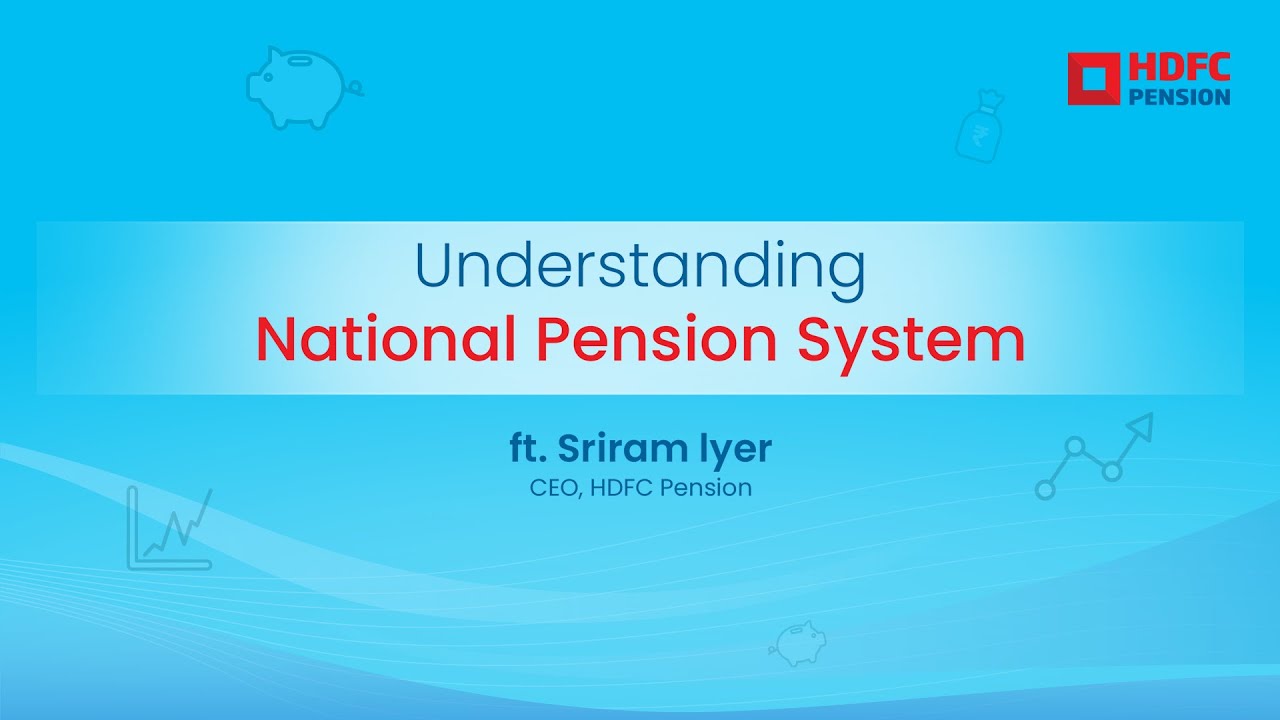 HDFC PENSION

Understanding
National Pension System

ft. Sriram Iyer
CEO, HDFC Pension